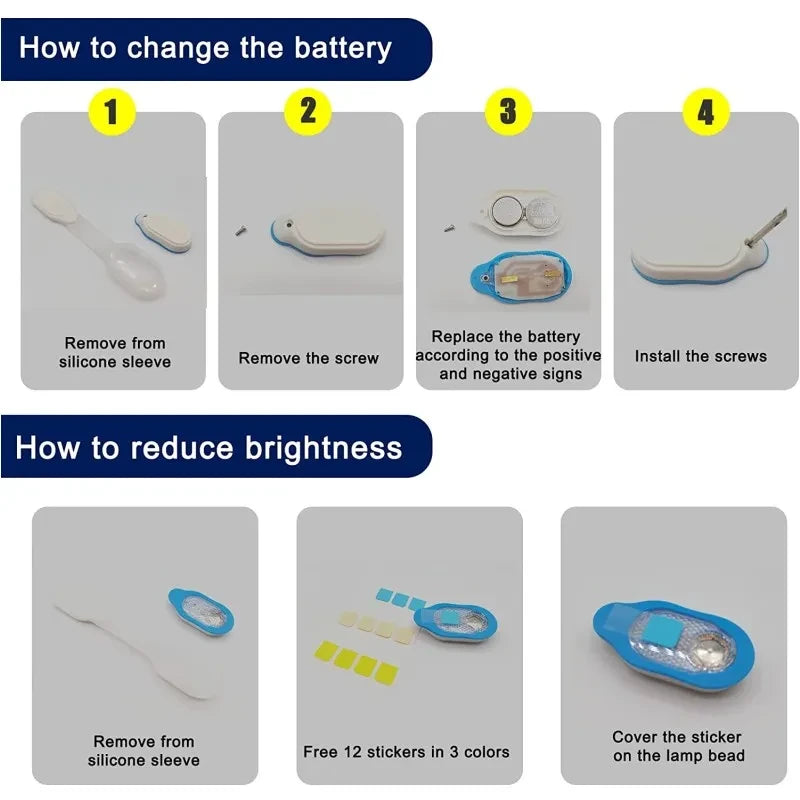 How to change the battery

1

Remove from silicone sleeve

2

Remove the screw

3

Replace the battery according to the positive and negative signs

4

Install the screws

How to reduce brightness

Remove from silicone sleeve

Free 12 stickers in 3 colors

Cover the sticker on the lamp bead